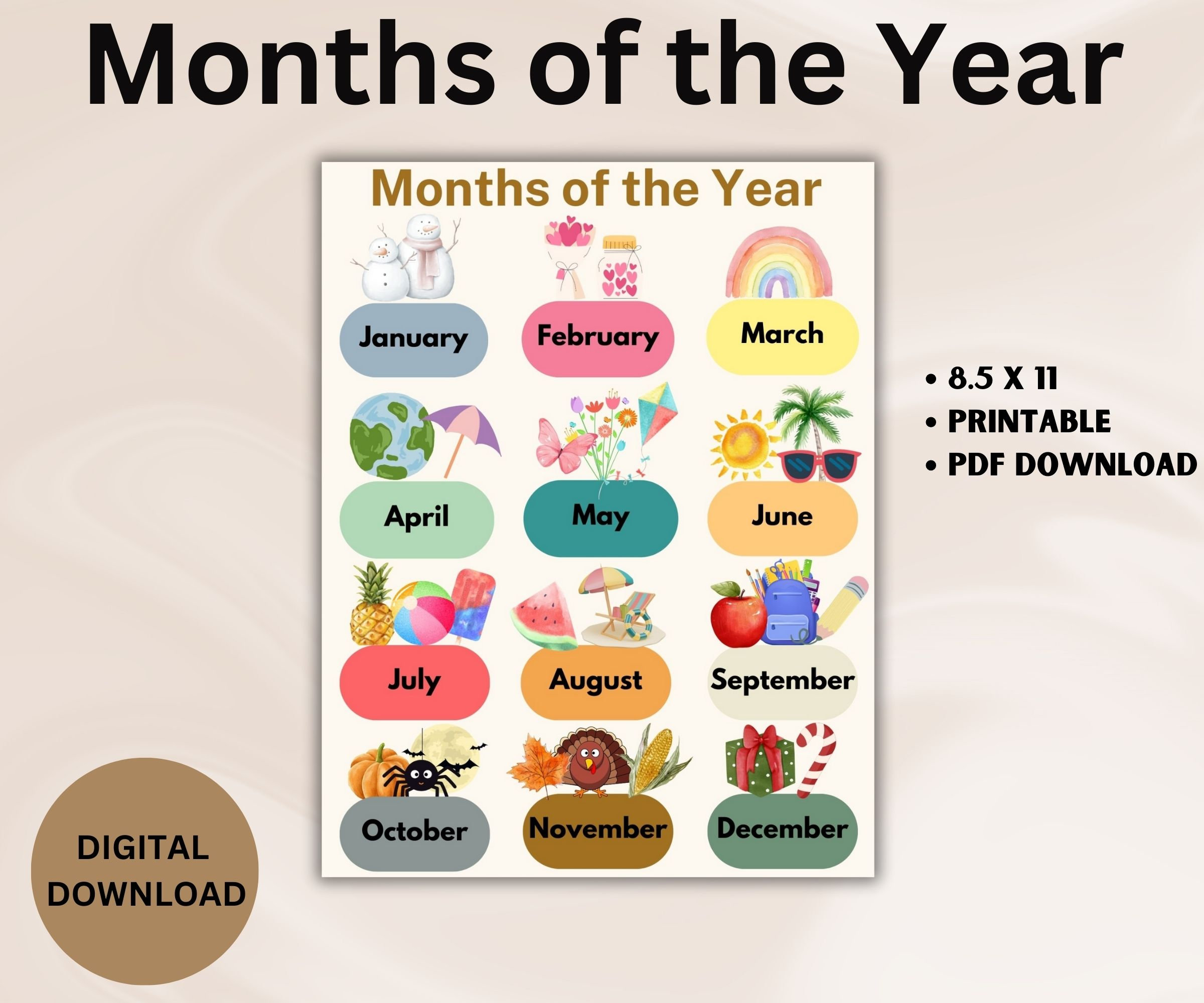 Months of the Year

Months of the Year

January
February
March
April
May
June
July
August
September
October
November
December

• 8.5 X 11
• PRINTABLE
• PDF DOWNLOAD

DIGITAL DOWNLOAD